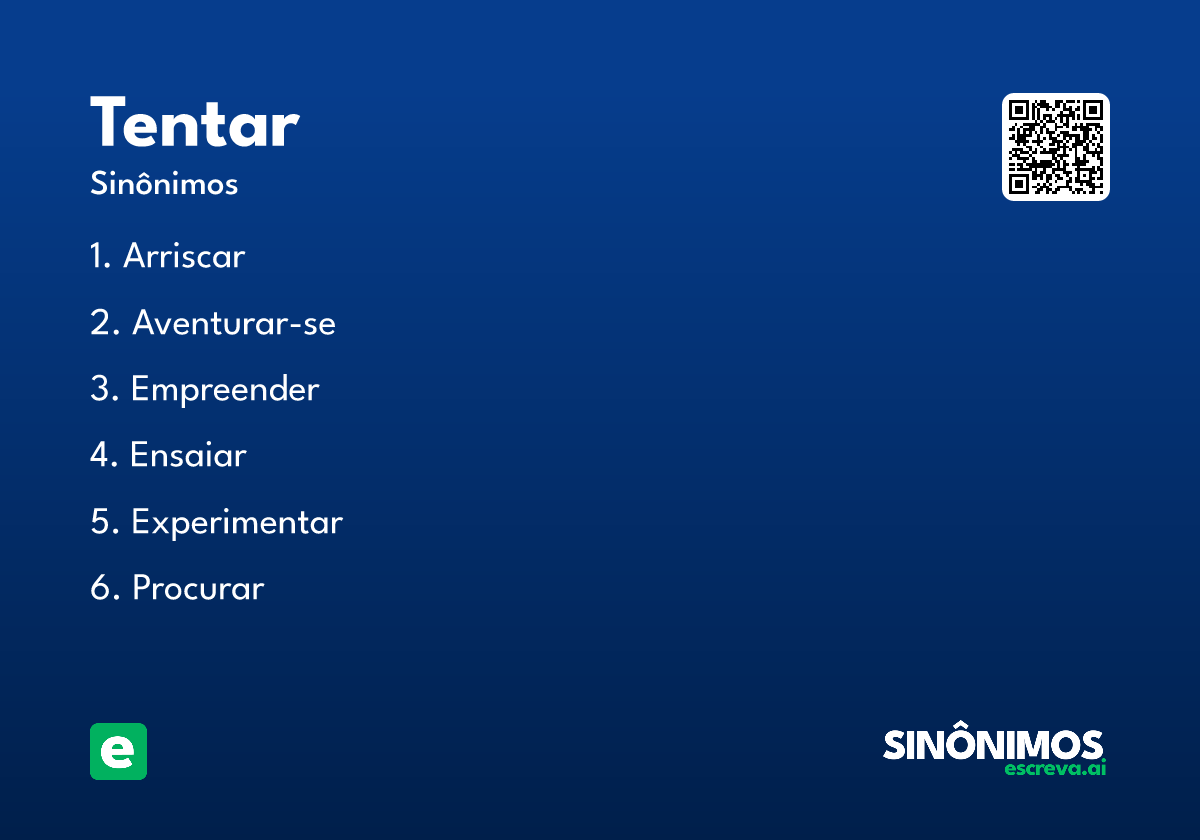 Tentar

Sinônimos

1. Arriscar

2. Aventurar-se

3. Empreender

4. Ensaiar

5. Experimentar

6. Procurar

e

SINÔNIMOS
escreva.ai